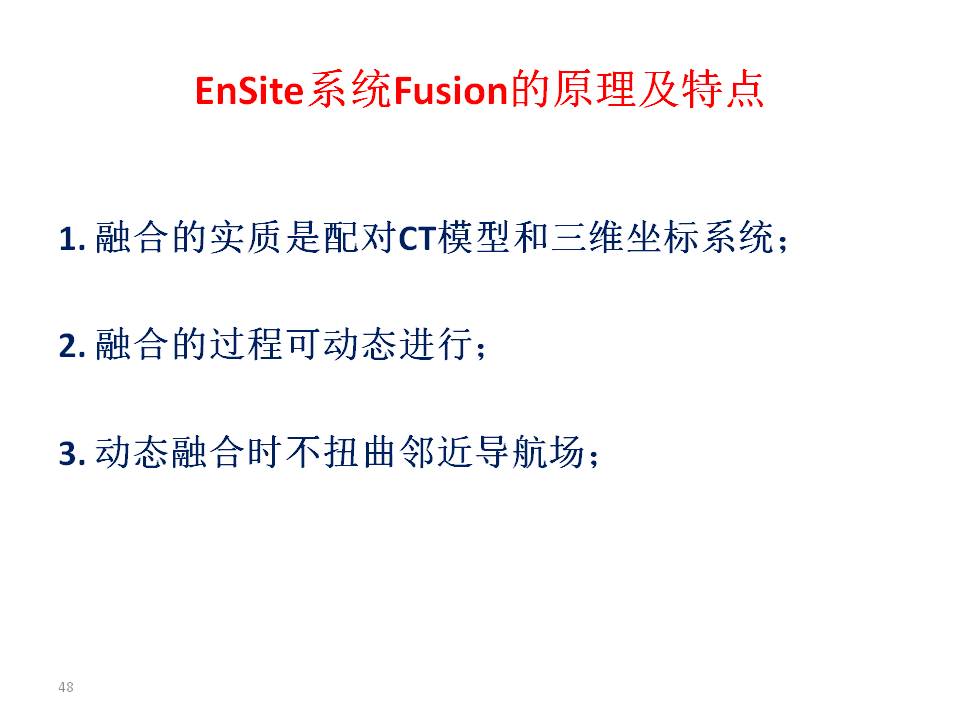 EnSite系统Fusion的原理及特点

1. 融合的实质是配对CT模型和三维坐标系统；

2. 融合的过程可动态进行；

3. 动态融合时不扭曲邻近导航场；

48